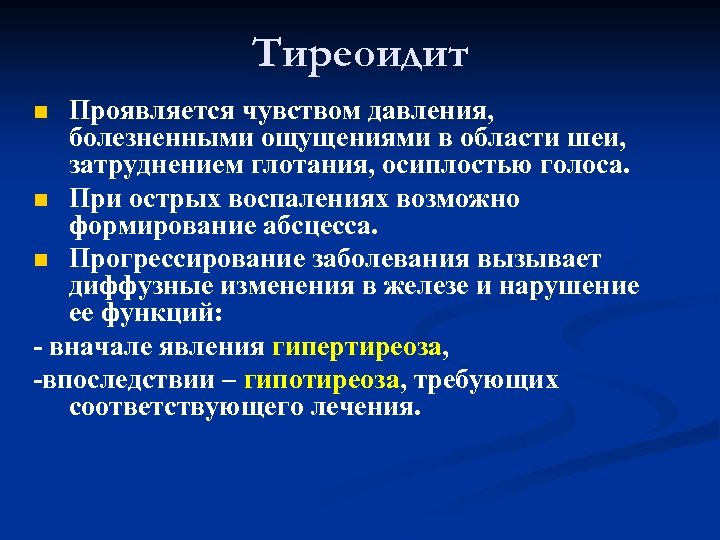 Тиреоидит

Проявляется чувством давления, болезненными ощущениями в области шеи, затруднением глотания, осиплостью голоса.

При острых воспалениях возможно формирование абсцесса.

Прогрессирование заболевания вызывает диффузные изменения в железе и нарушение ее функций:

- вначале явления гипертиреоза,

-впоследствии – гипотиреоза, требующих соответствующего лечения.